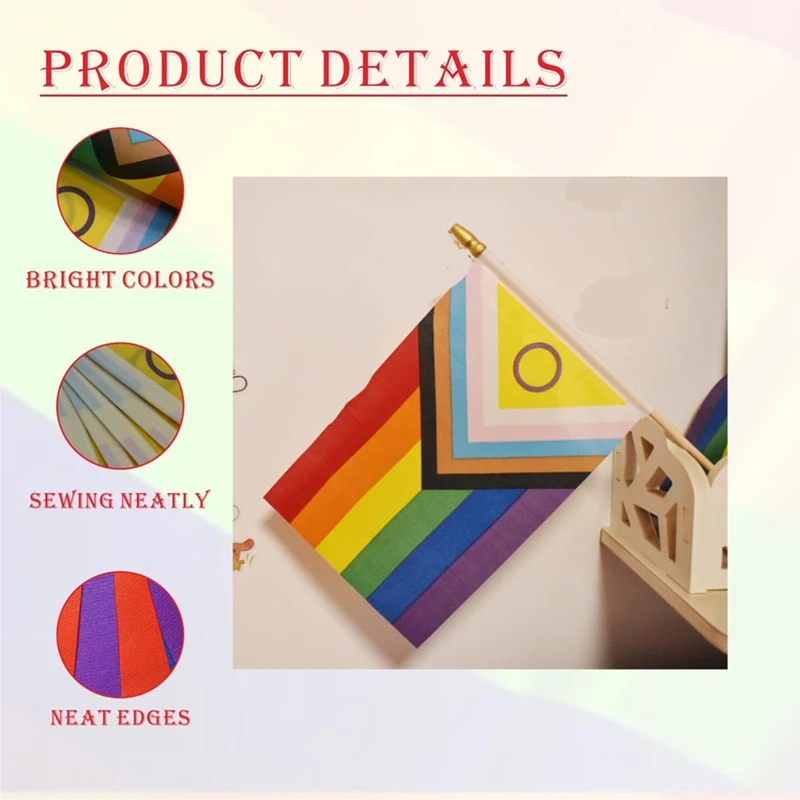 PRODUCT DETAILS

BRIGHT COLORS

SEWING NEATLY

NEAT EDGES